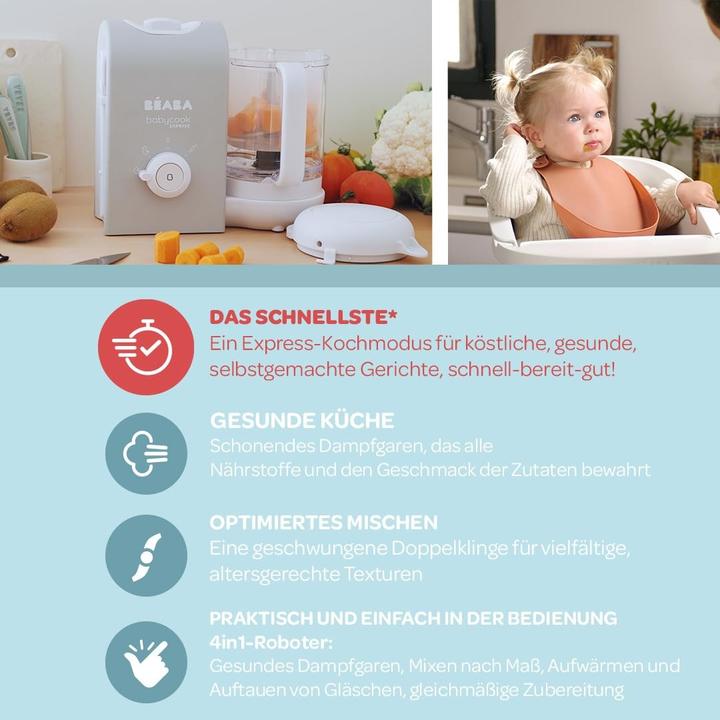 BÉABA
babycook express

DAS SCHNELLSTE*
Ein Express-Kochmodus für köstliche, gesunde, selbstgemachte Gerichte, schnell-bereit-gut!

GESUNDE KÜCHE
Schonendes Dampfgaren, das alle Nährstoffe und den Geschmack der Zutaten bewahrt

OPTIMIERTES MISCHEN
Eine geschwungene Doppelklinge für vielfältige, altersgerechte Texturen

PRAKTISCH UND EINFACH IN DER BEDIENUNG
4in1-Roboter:
Gesundes Dampfgaren, Mixen nach Maß, Aufwärmen und Auftauen von Gläschen, gleichmäßige Zubereitung